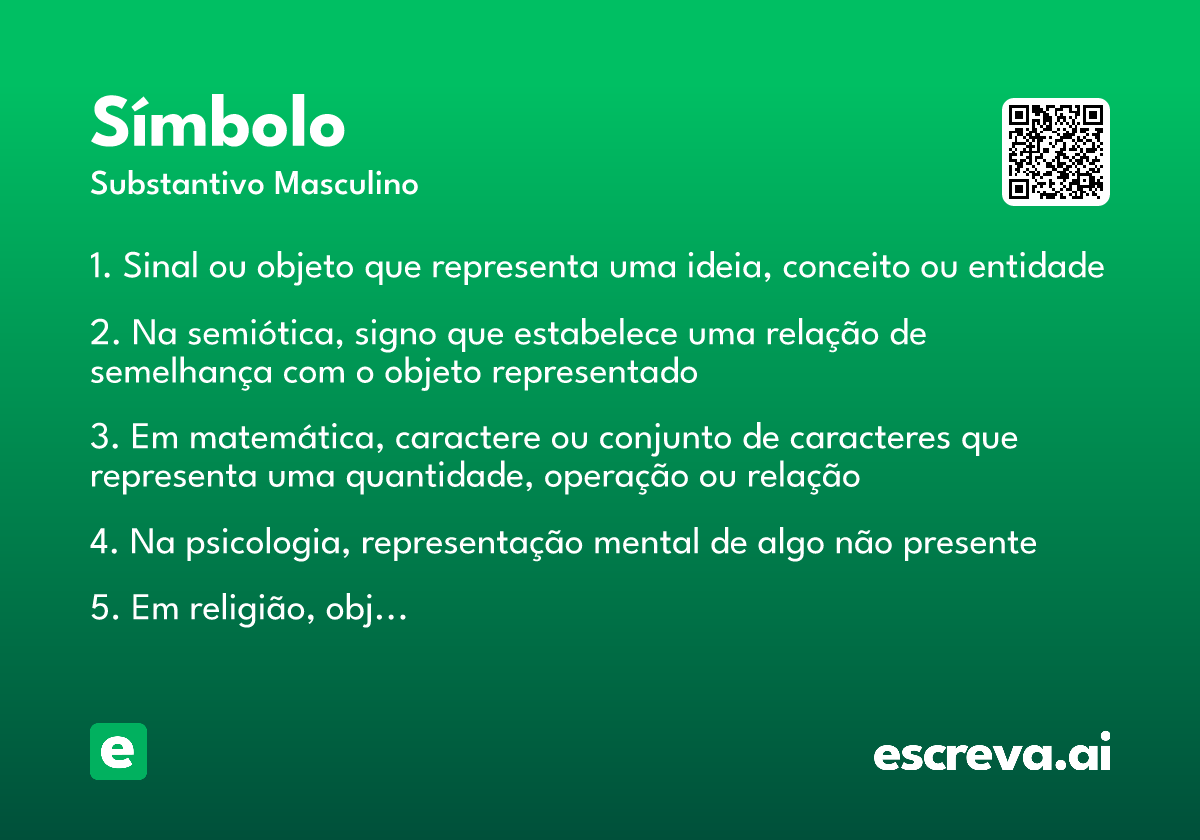 Símbolo
Substantivo Masculino

1. Sinal ou objeto que representa uma ideia, conceito ou entidade

2. Na semiótica, signo que estabelece uma relação de semelhança com o objeto representado

3. Em matemática, caractere ou conjunto de caracteres que representa uma quantidade, operação ou relação

4. Na psicologia, representação mental de algo não presente

5. Em religião, obj...

e

escreva.ai